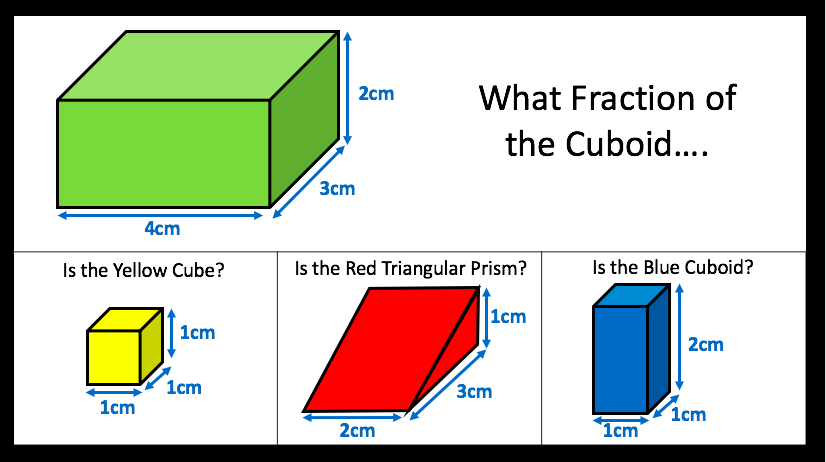 2cm

3cm

4cm

What Fraction of the Cuboid….

Is the Yellow Cube?

1cm

1cm

1cm

Is the Red Triangular Prism?

1cm

3cm

2cm

Is the Blue Cuboid?

2cm

1cm

1cm